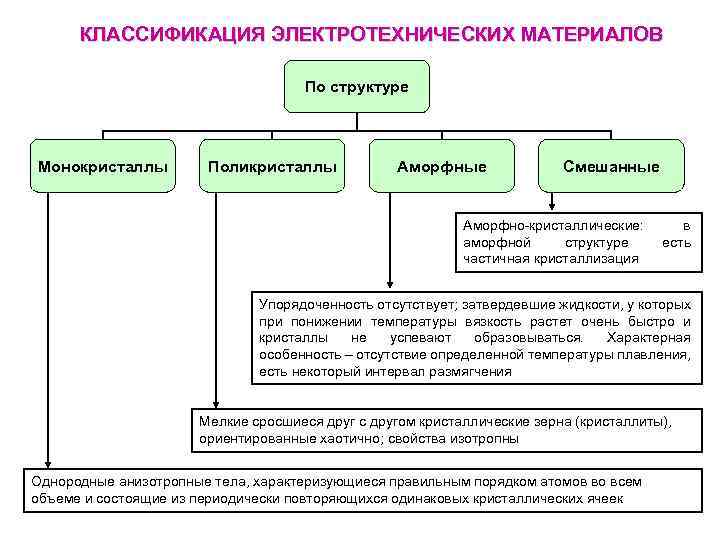 КЛАССИФИКАЦИЯ ЭЛЕКТРОТЕХНИЧЕСКИХ МАТЕРИАЛОВ

По структуре

Монокристаллы

Поликристаллы

Аморфные

Смешанные

Аморфно-кристаллические: в аморфной структуре есть частичная кристаллизация

Упорядоченность отсутствует; затвердевшие жидкости, у которых при понижении температуры вязкость растет очень быстро и кристаллы не успевают образовываться. Характерная особенность – отсутствие определенной температуры плавления, есть некоторый интервал размягчения

Мелкие сросшиеся друг с другом кристаллические зерна (кристаллиты), ориентированные хаотично; свойства изотропны

Однородные анизотропные тела, характеризующиеся правильным порядком атомов во всем объеме и состоящие из периодически повторяющихся одинаковых кристаллических ячеек